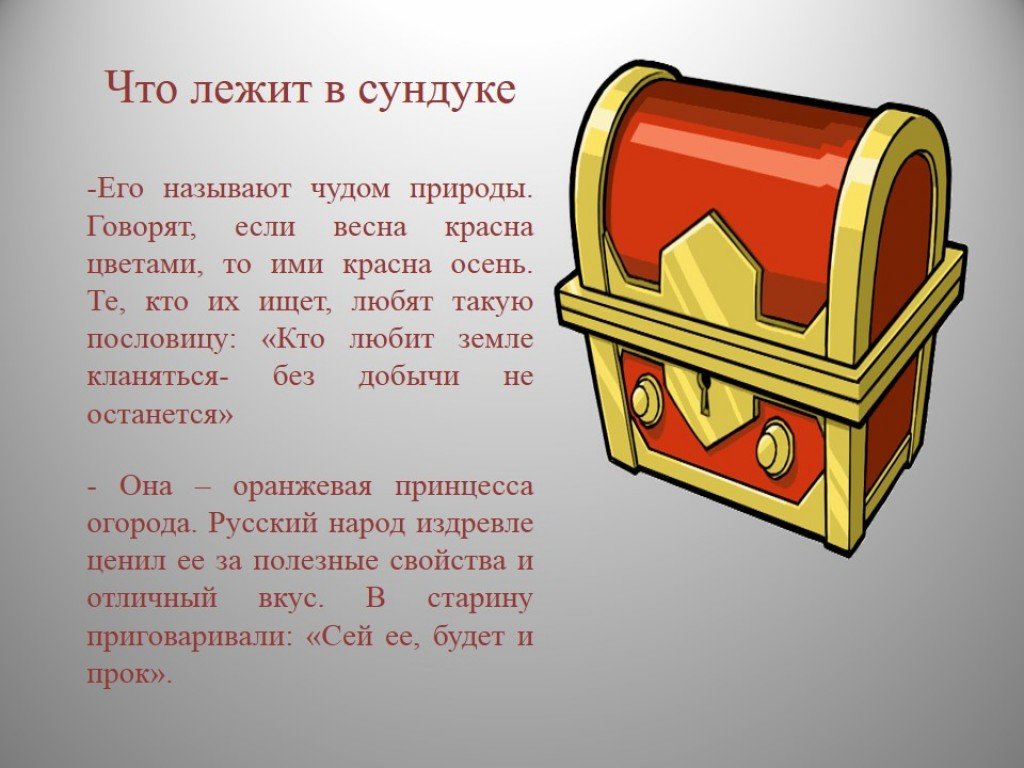 Что лежит в сундуке

-Его называют чудом природы. Говорят, если весна красна цветами, то ими красна осень. Те, кто их ищет, любят такую пословицу: «Кто любит земле кланяться- без добычи не останется»

- Она – оранжевая принцесса огорода. Русский народ издревле ценил ее за полезные свойства и отличный вкус. В старину приговаривали: «Сей ее, будет и прок».